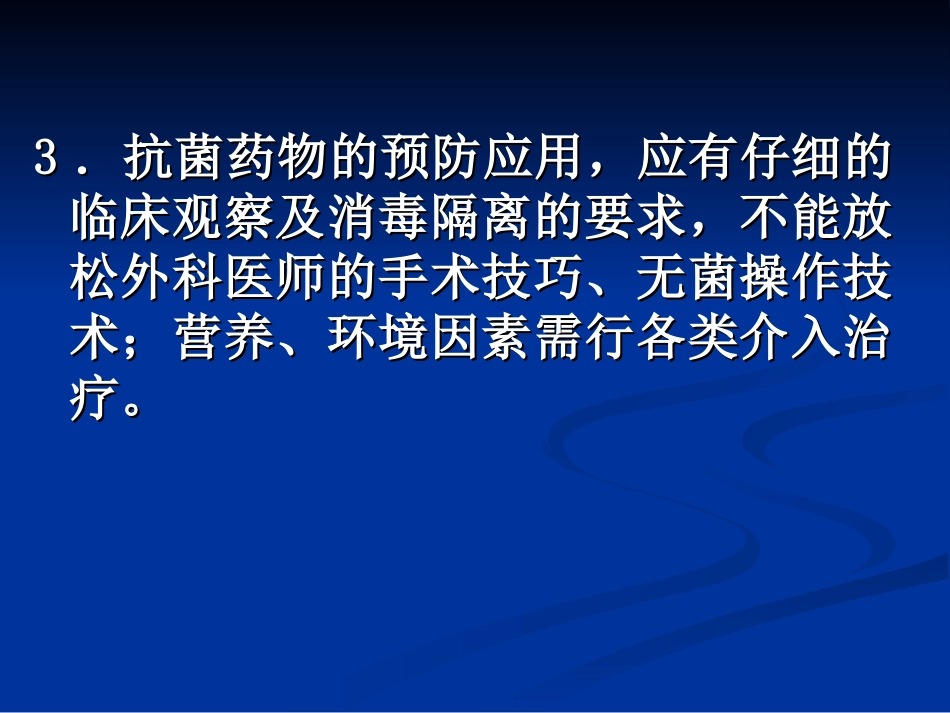 3．抗菌药物的预防应用，应有仔细的临床观察及消毒隔离的要求，不能放松外科医师的手术技巧、无菌操作技术；营养、环境因素需行各类介入治疗。